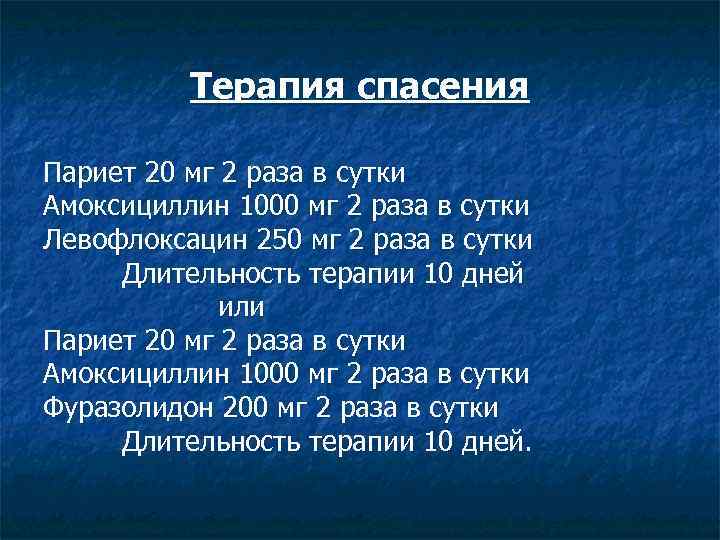 Терапия спасения

Париет 20 мг 2 раза в сутки
Амоксициллин 1000 мг 2 раза в сутки
Левофлоксацин 250 мг 2 раза в сутки
Длительность терапии 10 дней
или
Париет 20 мг 2 раза в сутки
Амоксициллин 1000 мг 2 раза в сутки
Фуразолидон 200 мг 2 раза в сутки
Длительность терапии 10 дней.